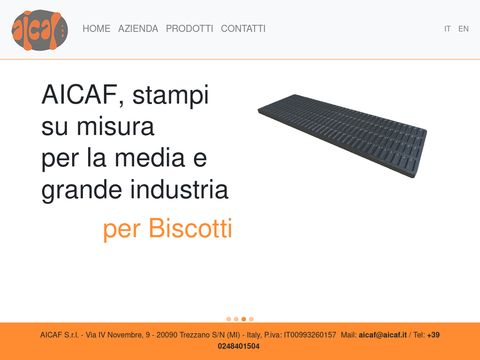 aicaf

HOME AZIENDA PRODOTTI CONTATTI

IT EN

AICAF, stampi su misura per la media e grande industria

per Biscotti

AICAF S.r.l. - Via IV Novembre, 9 - 20090 Trezzano S/N (MI) - Italy, P.iva: IT00993260157 Mail: aicaf@aicaf.it / Tel: +39 0248401504